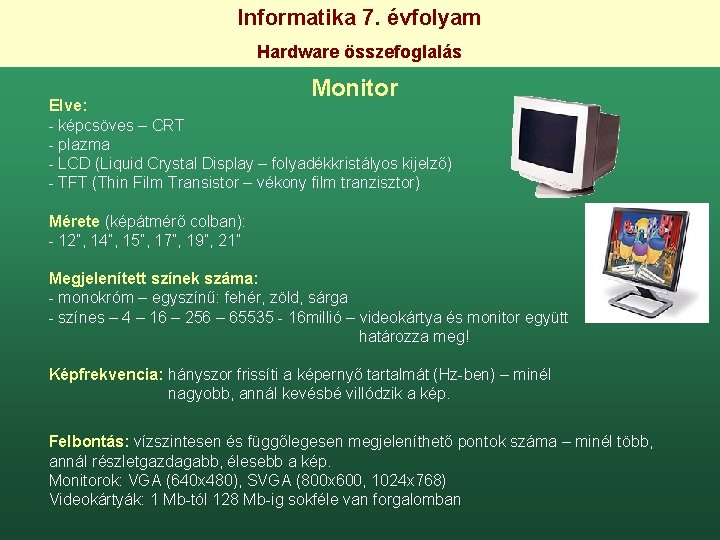 Informatika 7. évfolyam

Hardware összefoglalás

Monitor

Elve:
- képcsöves – CRT
- plazma
- LCD (Liquid Crystal Display – folyadékkristályos kijelző)
- TFT (Thin Film Transistor – vékony film tranzisztor)

Mérete (képátmérő colban):
- 12", 14", 15", 17", 19", 21"

Megjelenített színek száma:
- monokróm – egyszínű: fehér, zöld, sárga
- színes – 4 – 16 – 256 – 65535 - 16millió – videokártya és monitor együtt határozza meg!

Képfrekvencia: hányszor frissíti a képernyő tartalmát (Hz-ben) – minél nagyobb, annál kevésbé villódzik a kép.

Felbontás: vízszintesen és függőlegesen megjeleníthető pontok száma – minél több, annál részletgazdagabb, élesebb a kép.
Monitorok: VGA (640x480), SVGA (800x600, 1024x768)
Videokártyák: 1 Mb-tól 128 Mb-ig sokféle van forgalomban